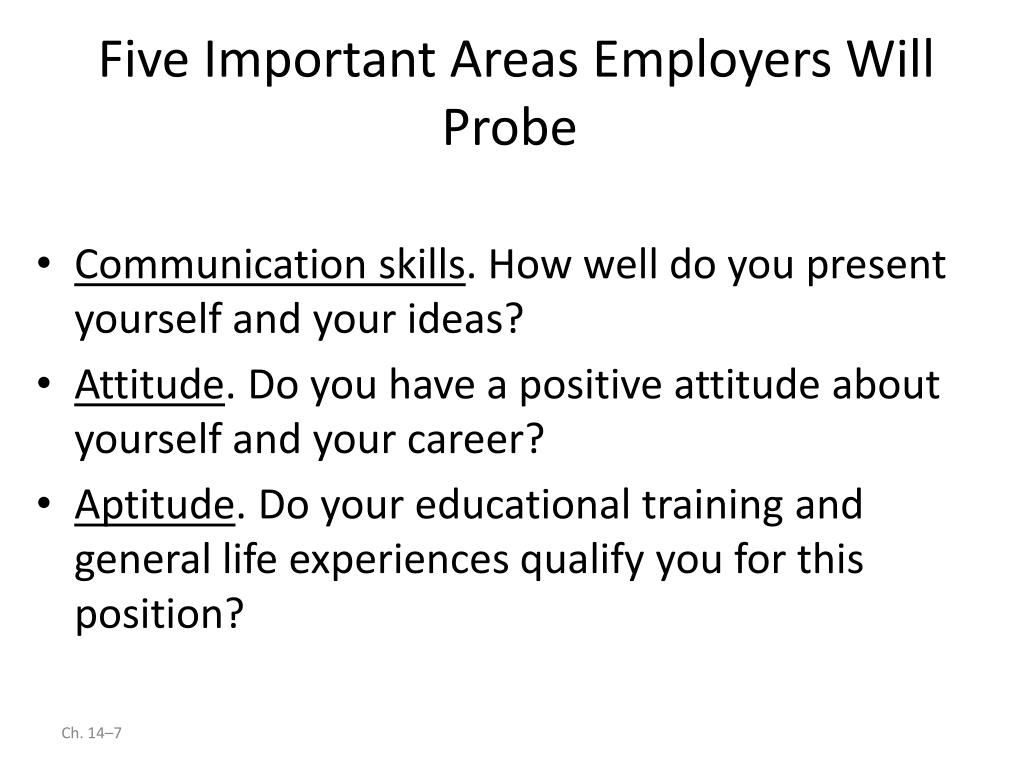 Five Important Areas Employers Will Probe

• Communication skills. How well do you present yourself and your ideas?
• Attitude. Do you have a positive attitude about yourself and your career?
• Aptitude. Do your educational training and general life experiences qualify you for this position?

Ch. 14–7